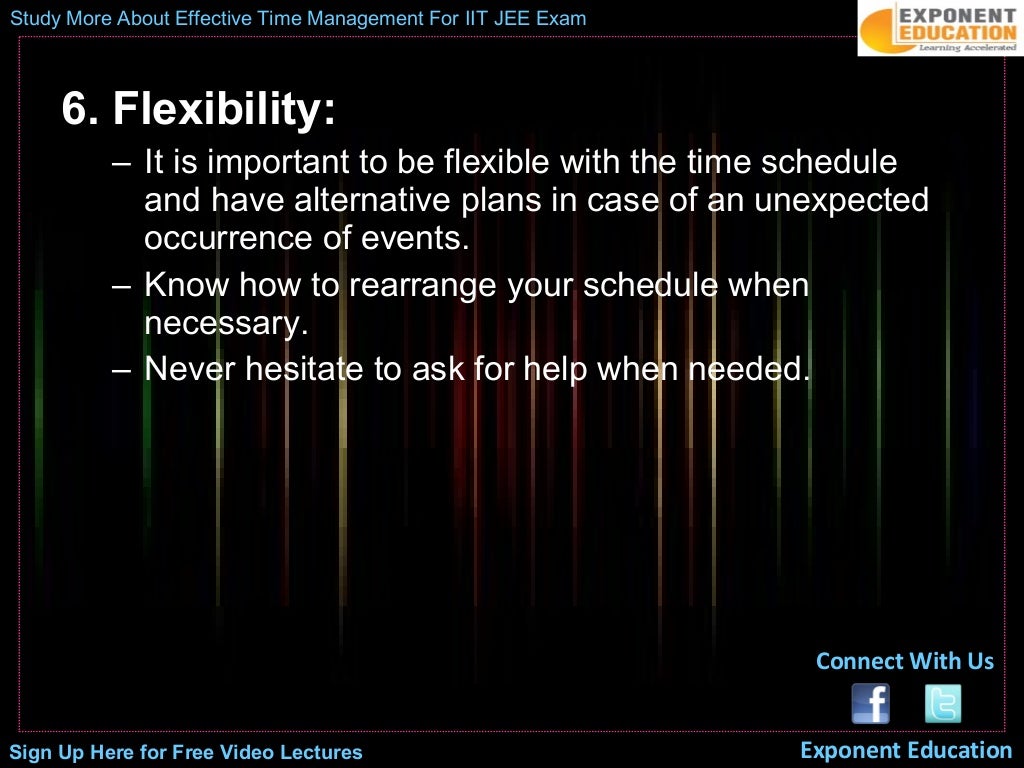 Study More About Effective Time Management For IIT JEE Exam

EXPONENT EDUCATION
Learning Accelerated

6. Flexibility:

– It is important to be flexible with the time schedule and have alternative plans in case of an unexpected occurrence of events.
– Know how to rearrange your schedule when necessary.
– Never hesitate to ask for help when needed.

Connect With Us

Sign Up Here for Free Video Lectures

Exponent Education